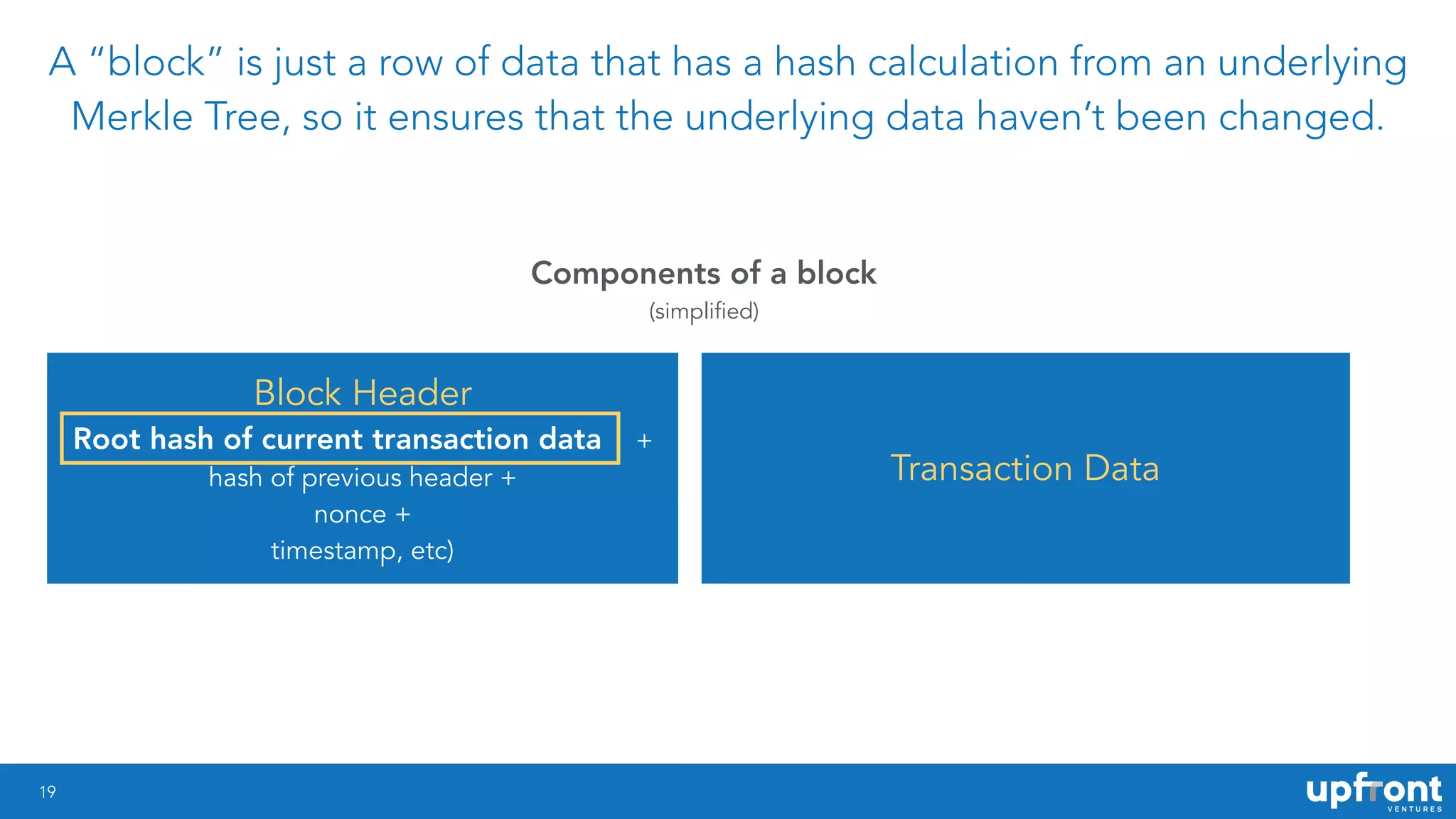 A “block” is just a row of data that has a hash calculation from an underlying Merkle Tree, so it ensures that the underlying data haven’t been changed.

Components of a block
(simplified)

Block Header
Root hash of current transaction data +
hash of previous header +
nonce +
timestamp, etc)

Transaction Data

19

upfront
VENTURES